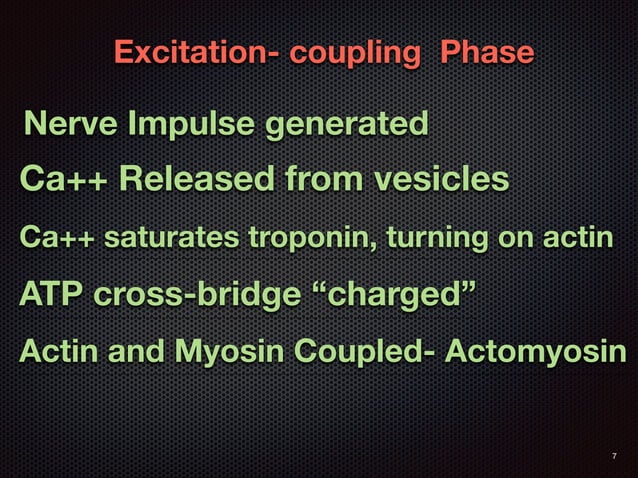 Excitation- coupling Phase

Nerve Impulse generated

Ca++ Released from vesicles

Ca++ saturates troponin, turning on actin

ATP cross-bridge “charged”

Actin and Myosin Coupled- Actomyosin

7